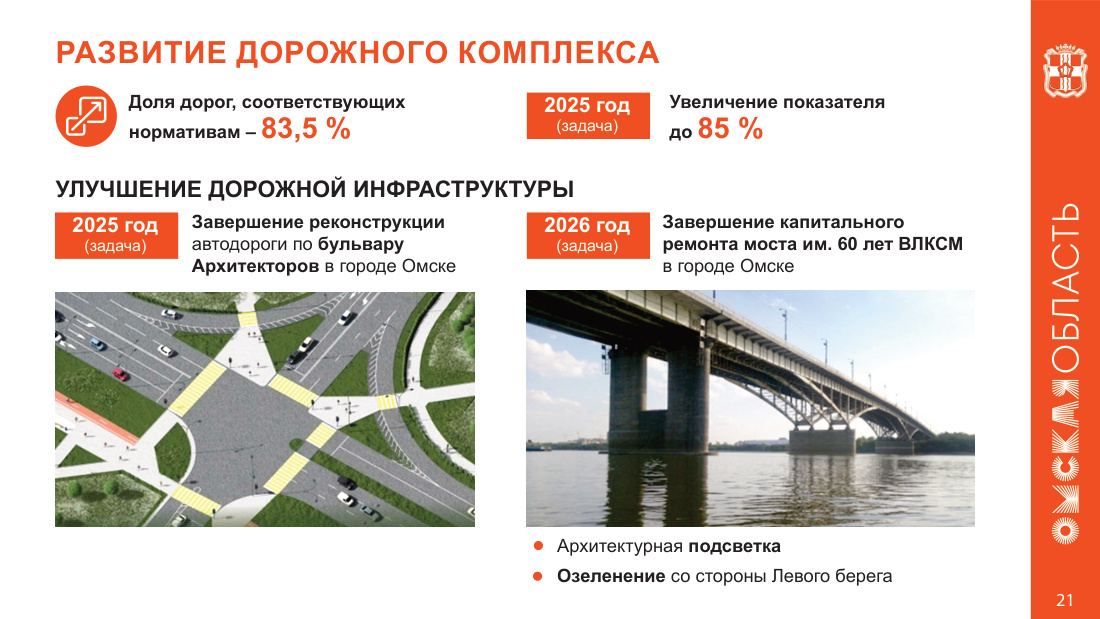 РАЗВИТИЕ ДОРОЖНОГО КОМПЛЕКСА

Доля дорог, соответствующих нормативам – 83,5 %

2025 год
(задача)

Увеличение показателя до 85 %

УЛУЧШЕНИЕ ДОРОЖНОЙ ИНФРАСТРУКТУРЫ

2025 год
(задача)

Завершение реконструкции автодороги по бульвару Архитекторов в городе Омске

2026 год
(задача)

Завершение капитального ремонта моста им. 60 лет ВЛКСМ в городе Омске

Архитектурная подсветка

Озеленение со стороны Левого берега

ОМСКАЯ ОБЛАСТЬ

21